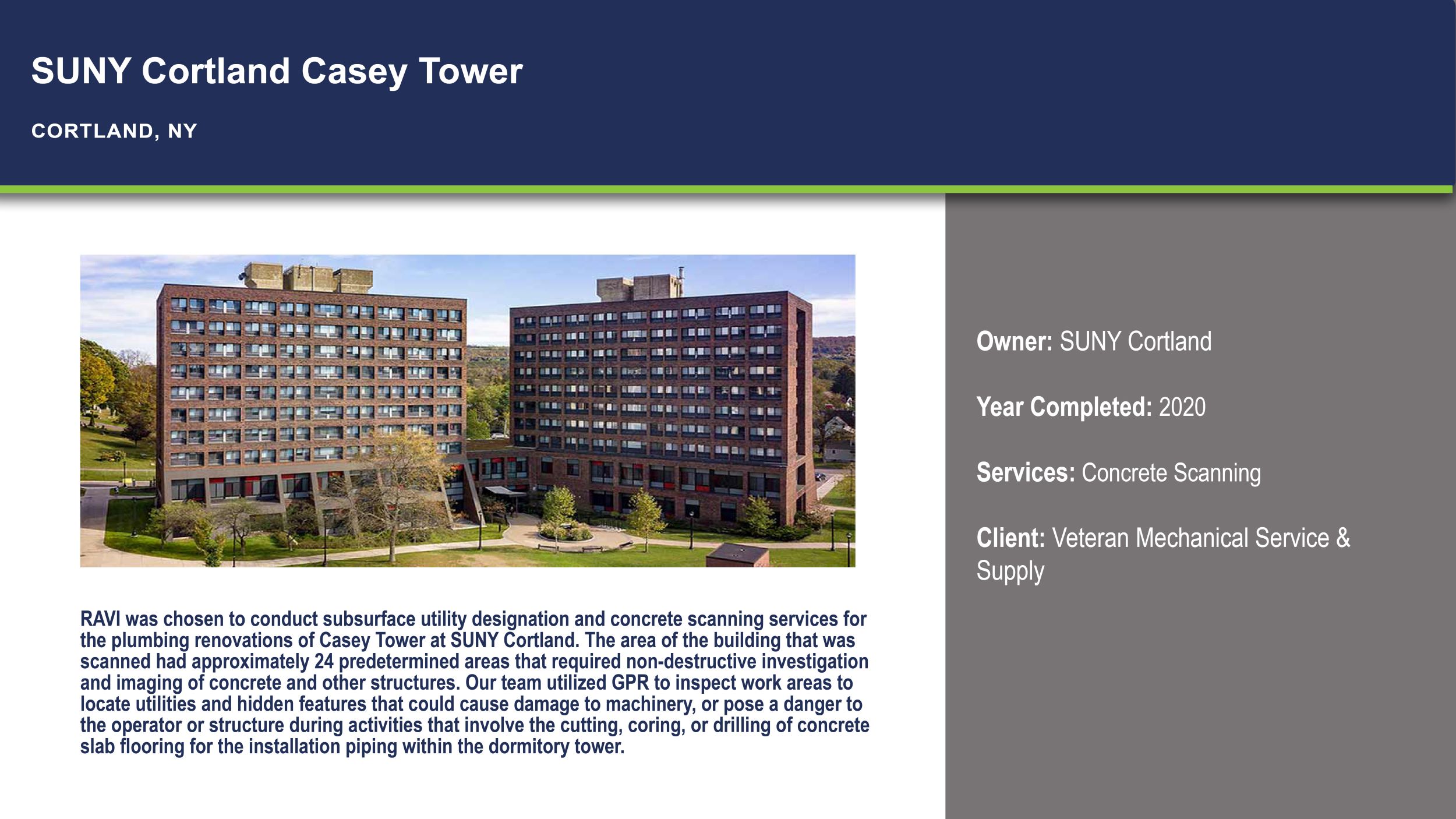 SUNY Cortland Casey Tower

CORTLAND, NY

RAVI was chosen to conduct subsurface utility designation and concrete scanning services for the plumbing renovations of Casey Tower at SUNY Cortland. The area of the building that was scanned had approximately 24 predetermined areas that required non-destructive investigation and imaging of concrete and other structures. Our team utilized GPR to inspect work areas to locate utilities and hidden features that could cause damage to machinery, or pose a danger to the operator or structure during activities that involve the cutting, coring, or drilling of concrete slab flooring for the installation piping within the dormitory tower.

Owner: SUNY Cortland

Year Completed: 2020

Services: Concrete Scanning

Client: Veteran Mechanical Service & Supply